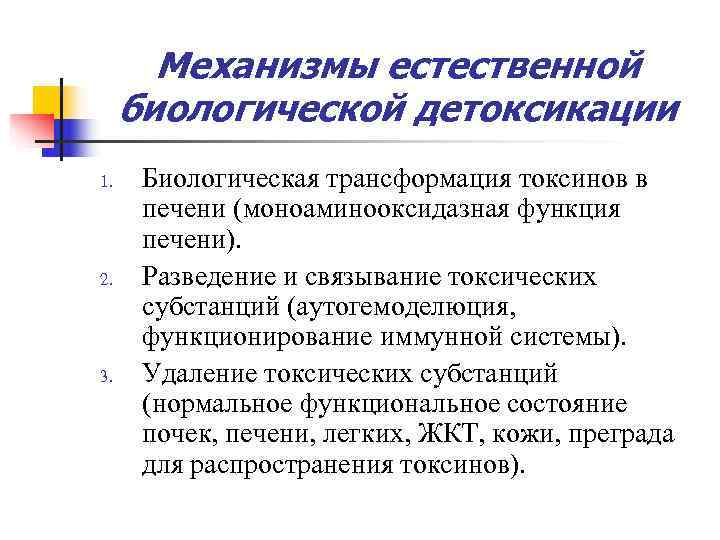 Механизмы естественной биологической детоксикации

1. Биологическая трансформация токсинов в печени (моноаминооксидазная функция печени).

2. Разведение и связывание токсических субстанций (аутогемоделюция, функционирование иммунной системы).

3. Удаление токсических субстанций (нормальное функциональное состояние почек, печени, легких, ЖКТ, кожи, преграда для распространения токсинов).